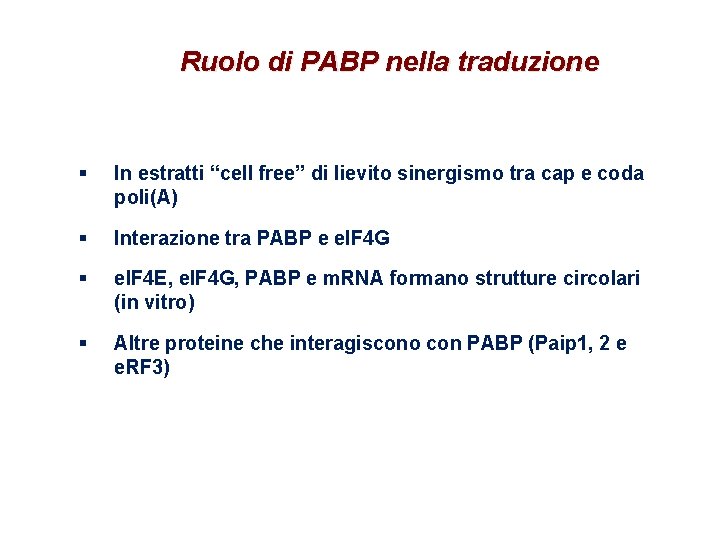 Ruolo di PABP nella traduzione

▪ In estratti “cell free” di lievito sinergismo tra cap e coda poli(A)

▪ Interazione tra PABP e eIF4G

▪ eIF4E, eIF4G, PABP e mRNA formano strutture circolari (in vitro)

▪ Altre proteine che interagiscono con PABP (Paip1, 2 e eRF3)